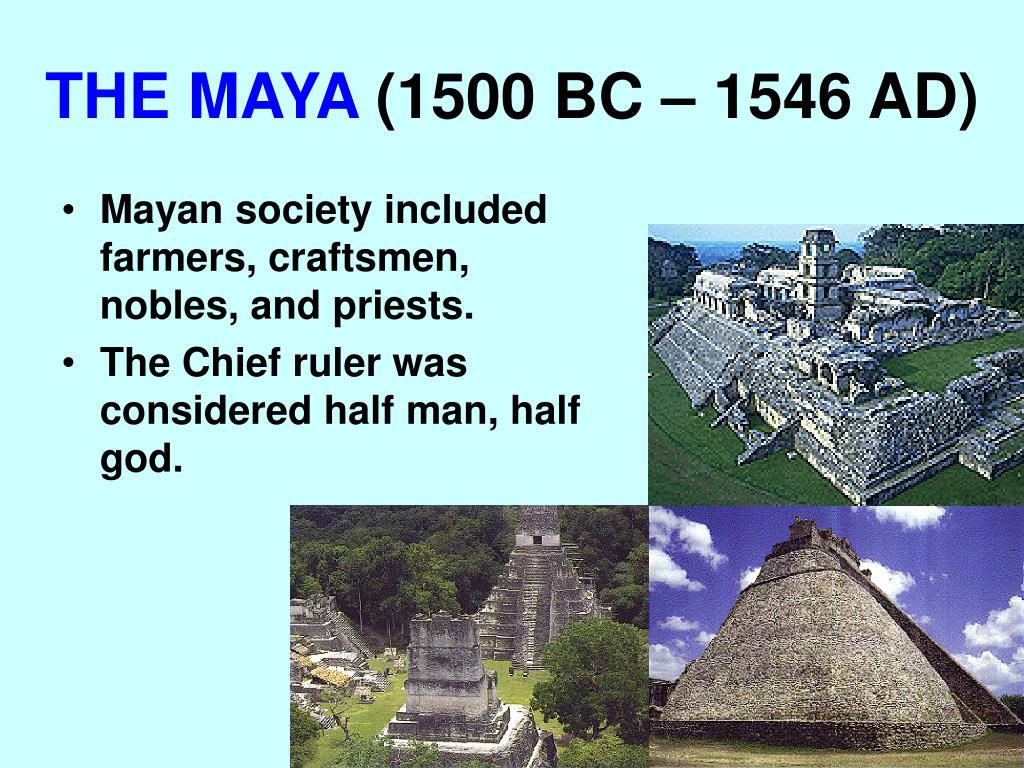 THE MAYA (1500 BC – 1546 AD)

• Mayan society included farmers, craftsmen, nobles, and priests.
• The Chief ruler was considered half man, half god.